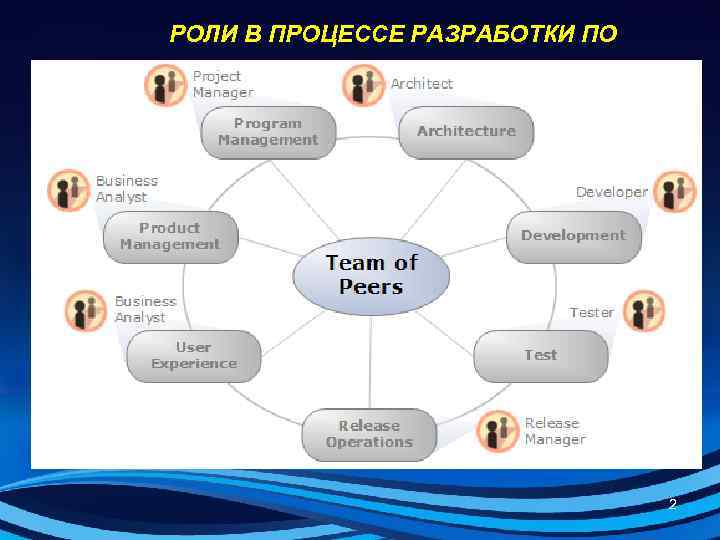 РОЛИ В ПРОЦЕССЕ РАЗРАБОТКИ ПО

Project Manager

Program Management

Architect

Architecture

Business Analyst

Product Management

Developer

Development

Team of Peers

Business Analyst

User Experience

Tester

Test

Release Operations

Release Manager

2